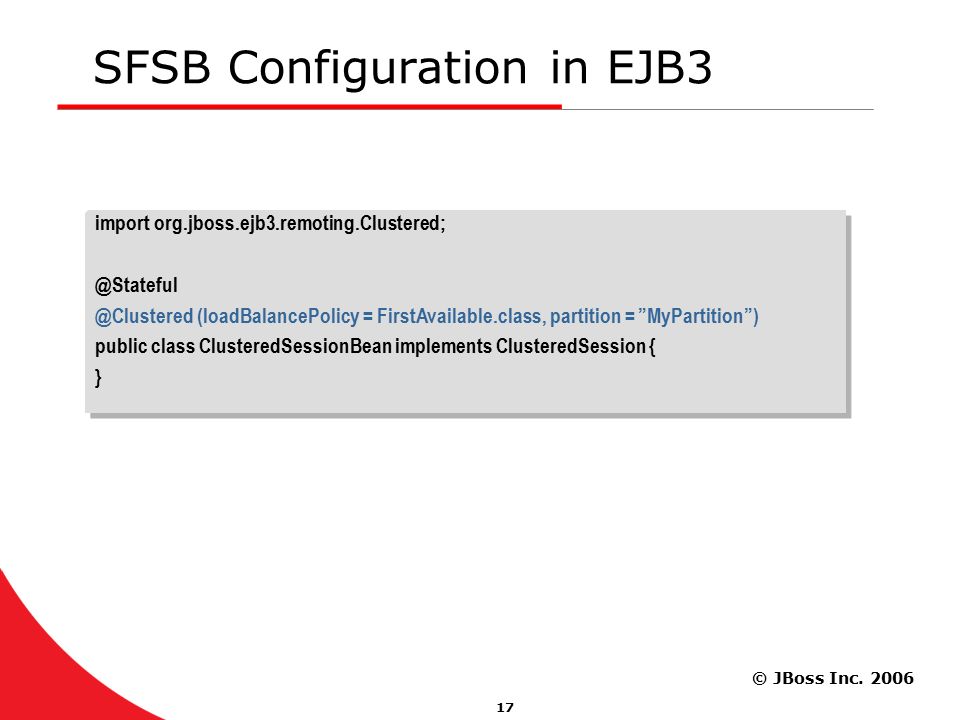 SFSB Configuration in EJB3

import org.jboss.ejb3.remoting.Clustered;

@Stateful
@Clustered (loadBalancePolicy = FirstAvailable.class, partition = ”MyPartition”)
public class ClusteredSessionBean implements ClusteredSession {
}

© JBoss Inc. 2006

17